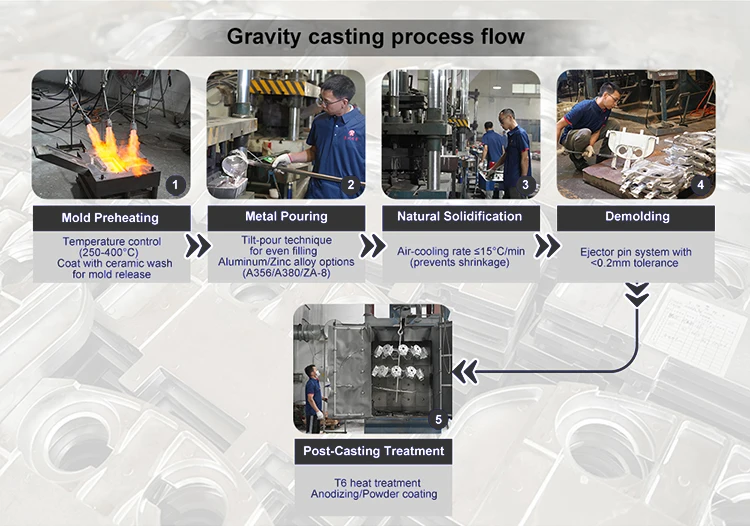 Gravity casting process flow

1

Mold Preheating

Temperature control (250-400°C)
Coat with ceramic wash for mold release

2

Metal Pouring

Tilt-pour technique for even filling
Aluminum/Zinc alloy options (A356/A380/ZA-8)

3

Natural Solidification

Air-cooling rate ≤15°C/min (prevents shrinkage)

4

Demolding

Ejector pin system with <0.2mm tolerance

5

Post-Casting Treatment

T6 heat treatment
Anodizing/Powder coating